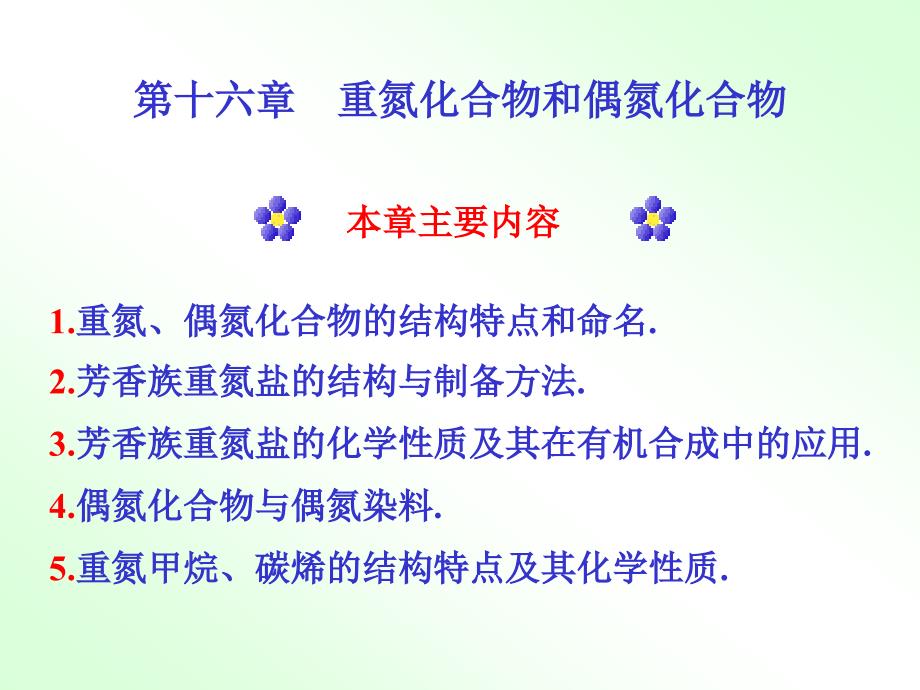 第十六章　重氮化合物和偶氮化合物

本章主要内容

1.重氮、偶氮化合物的结构特点和命名.

2.芳香族重氮盐的结构与制备方法.

3.芳香族重氮盐的化学性质及其在有机合成中的应用.

4.偶氮化合物与偶氮染料.

5.重氮甲烷、碳烯的结构特点及其化学性质.